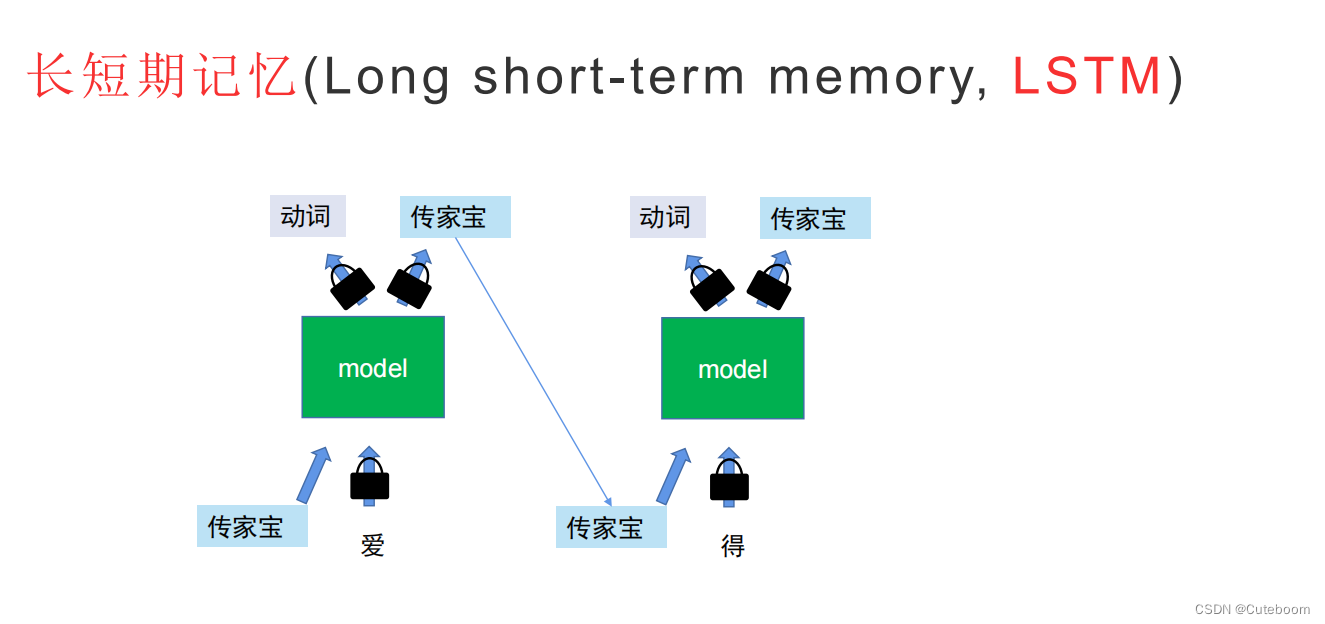 长短期记忆(Long short-term memory, LSTM)

动词

传家宝

model

传家宝

爱

动词

传家宝

model

传家宝

得

CSDN @Cuteboom